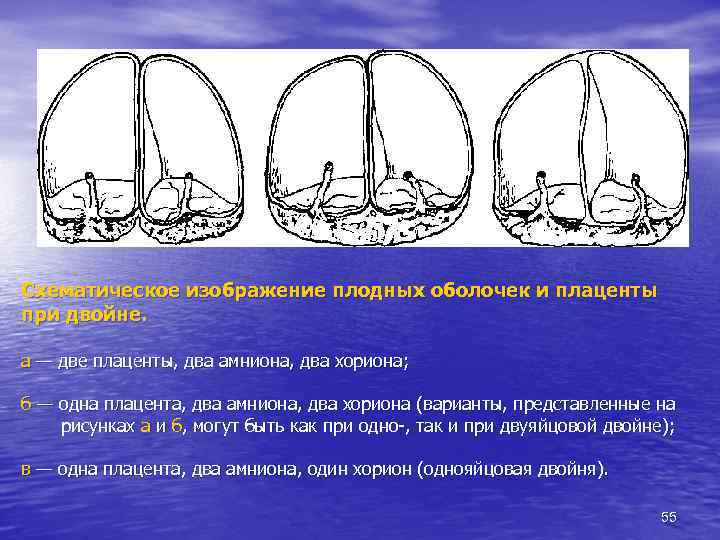 Схематическое изображение плодных оболочек и плаценты при двойне.

а — две плаценты, два амниона, два хориона;

б — одна плацента, два амниона, два хориона (варианты, представленные на рисунках а и б, могут быть как при одно-, так и при двуяйцовой двойне);

в — одна плацента, два амниона, один хорион (однояйцовая двойня).

55